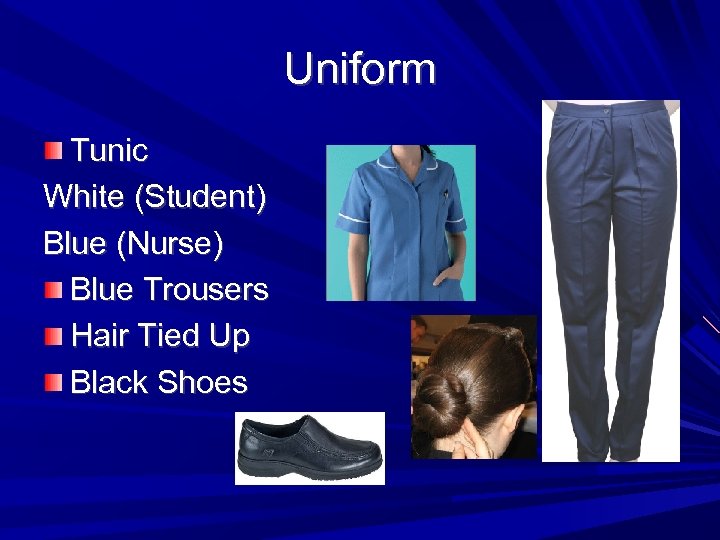 Uniform

Tunic
White (Student)
Blue (Nurse)
Blue Trousers
Hair Tied Up
Black Shoes